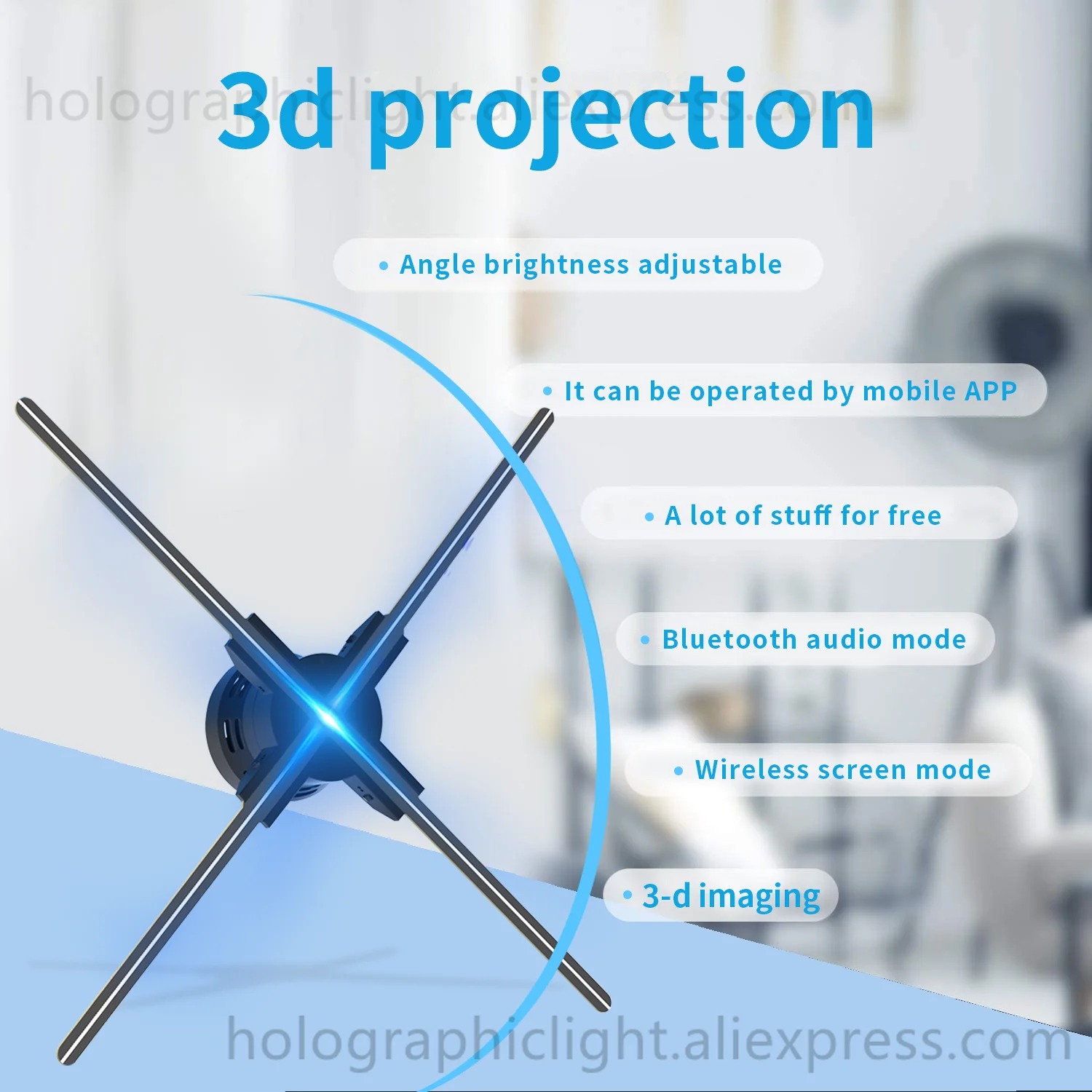 holographiclight.aliexpress.com

3d projection

• Angle brightness adjustable

• It can be operated by mobile APP

• A lot of stuff for free

• Bluetooth audio mode

• Wireless screen mode

• 3-d imaging

holographiclight.aliexpress.com